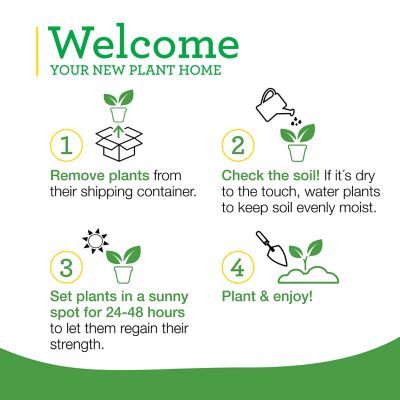 Welcome
YOUR NEW PLANT HOME

1
Remove plants from their shipping container.

2
Check the soil! If it´s dry to the touch, water plants to keep soil evenly moist.

3
Set plants in a sunny spot for 24-48 hours to let them regain their strength.

4
Plant & enjoy!